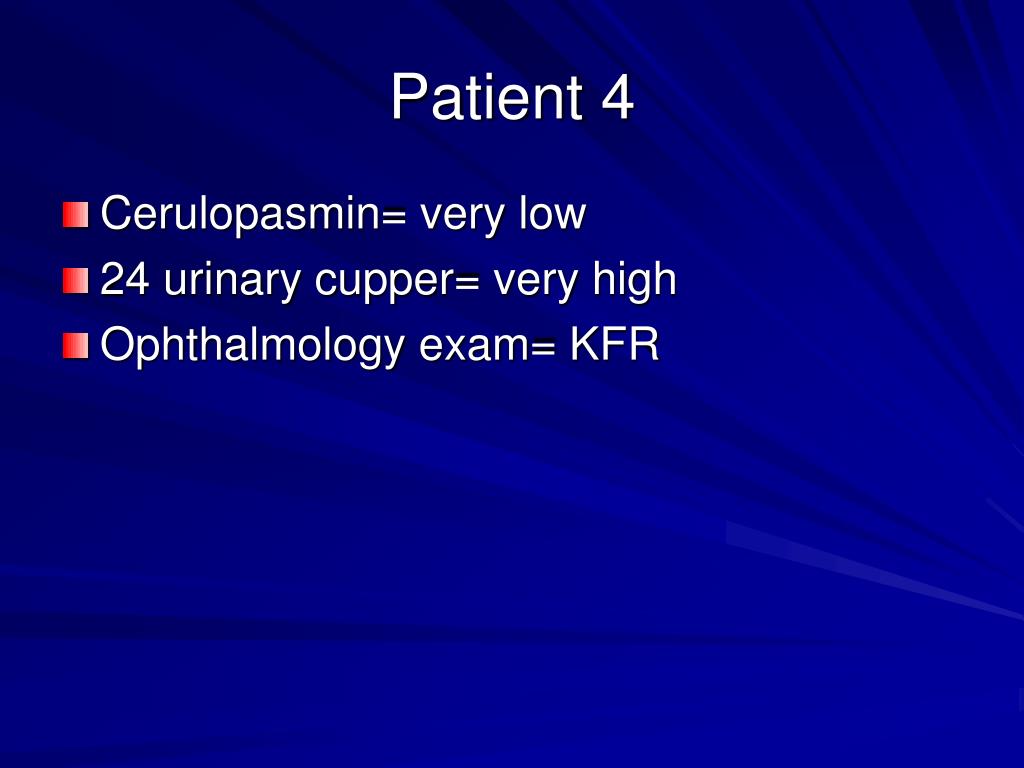 Patient 4

Cerulopasmin= very low
24 urinary cupper= very high
Ophthalmology exam= KFR